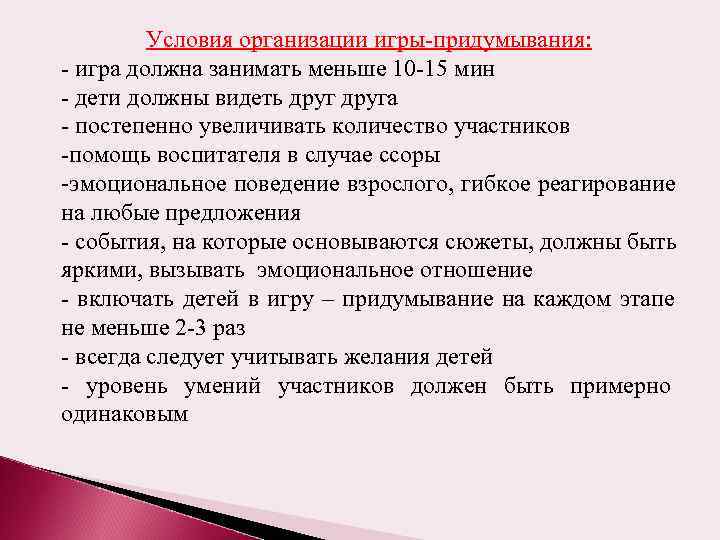 Условия организации игры-придумывания:
- игра должна занимать меньше 10-15 мин
- дети должны видеть друг друга
- постепенно увеличивать количество участников
-помощь воспитателя в случае ссоры
-эмоциональное поведение взрослого, гибкое реагирование на любые предложения
- события, на которые основываются сюжеты, должны быть яркими, вызывать эмоциональное отношение
- включать детей в игру – придумывание на каждом этапе не меньше 2-3 раз
- всегда следует учитывать желания детей
- уровень умений участников должен быть примерно одинаковым